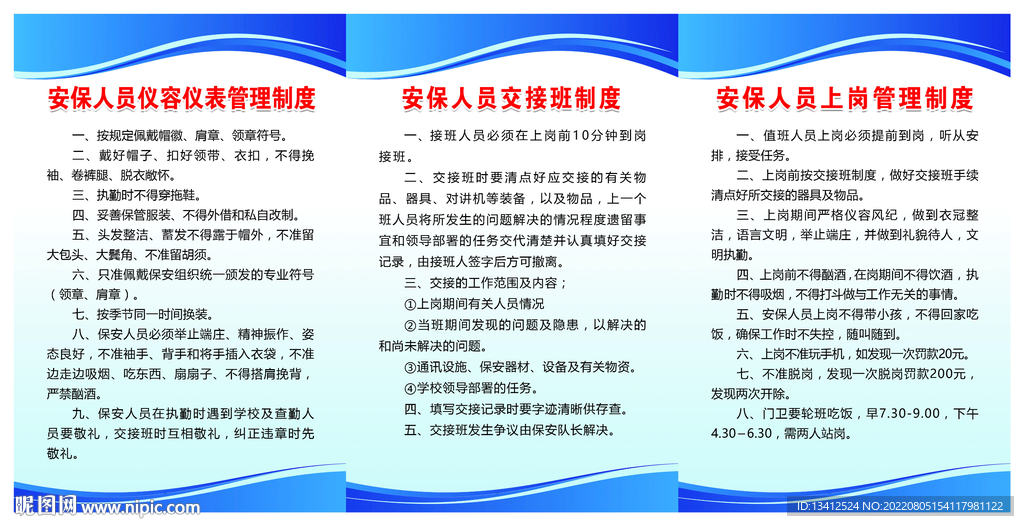 安保人员仪容仪表管理制度

一、按规定佩戴帽徽、肩章、领章符号。

二、戴好帽子、扣好领带、衣扣，不得挽袖、卷裤腿、脱衣敞怀。

三、执勤时不得穿拖鞋。

四、妥善保管服装、不得外借和私自改制。

五、头发整洁、蓄发不得露于帽外，不准留大包头、大鬓角、不准留胡须。

六、只准佩戴保安组织统一颁发的专业符号（领章、肩章）。

七、按季节同一时间换装。

八、保安人员必须举止端庄、精神振作、姿态良好，不准袖手、背手和将手插入衣袋，不准边走边吸烟、吃东西、扇扇子、不得搭肩挽背，严禁酗酒。

九、保安人员在执勤时遇到学校及查勤人员要敬礼，交接班时互相敬礼，纠正违章时先敬礼。

安保人员交接班制度

一、接班人员必须在上岗前10分钟到岗接班。

二、交接班时要清点好应交接的有关物品、器具、对讲机等装备，以及物品，上一个班人员将所发生的问题解决的情况程度遗留事宜和领导部署的任务交代清楚并认真填好交接记录，由接班人签字后方可撤离。

三、交接的工作范围及内容；

①上岗期间有关人员情况

②当班期间发现的问题及隐患，以解决的和尚未解决的问题。

③通讯设施、保安器材、设备及有关物资。

④学校领导部署的任务。

四、填写交接记录时要字迹清晰供存查。

五、交接班发生争议由保安队长解决。

安保人员上岗管理制度

一、值班人员上岗必须提前到岗，听从安排，接受任务。

二、上岗前按交接班制度，做好交接班手续清点好所交接的器具及物品。

三、上岗期间严格仪容风纪，做到衣冠整洁，语言文明，举止端庄，并做到礼貌待人，文明执勤。

四、上岗前不得酗酒，在岗期间不得饮酒，执勤时不得吸烟，不得打斗做与工作无关的事情。

五、安保人员上岗不得带小孩，不得回家吃饭，确保工作时不失控，随叫随到。

六、上岗不准玩手机，如发现一次罚款20元。

七、不准脱岗，发现一次脱岗罚款200元，发现两次开除。

八、门卫要轮班吃饭，早7.30-9.00，下午4.30－6.30，需两人站岗。

昵图网 www.nipic.com

ID:13412524 NO:20220805154117981122